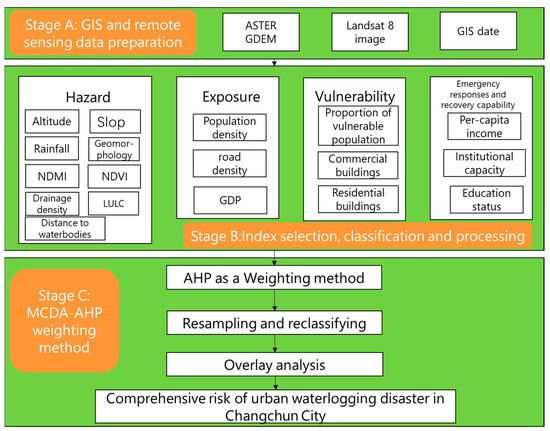 Stage A: GIS and remote sensing data preparation

ASTER GDEM

Landsat 8 image

GIS date

Hazard

Altitude

Slop

Rainfall

Geomorphology

NDMI

NDVI

Drainage density

LULC

Distance to waterbodies

Exposure

Population density

road density

GDP

Vulnerability

Proportion of vulnerable population

Commercial buildings

Residential buildings

Emergency responses and recovery capability

Per-capita income

Institutional capacity

Education status

Stage B:Index selection, classification and processing

Stage C: MCDA-AHP weighting method

AHP as a Weighting method

Resampling and reclassifying

Overlay analysis

Comprehensive risk of urban waterlogging disaster in Changchun City